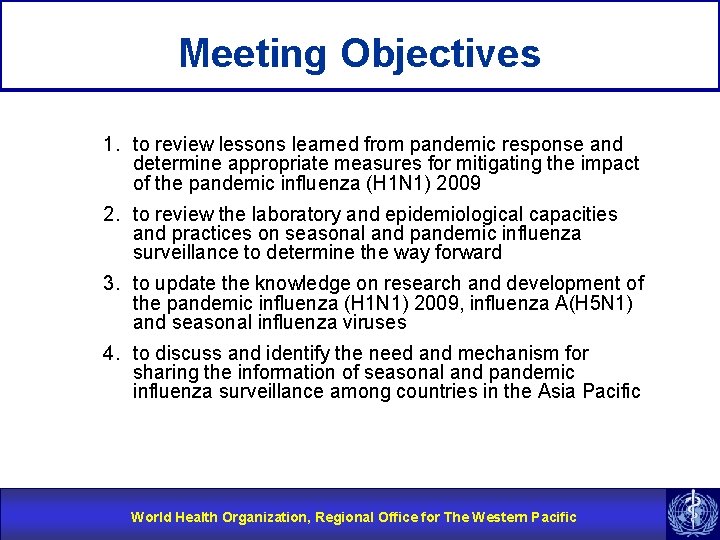 Meeting Objectives

1. to review lessons learned from pandemic response and determine appropriate measures for mitigating the impact of the pandemic influenza (H1N1) 2009

2. to review the laboratory and epidemiological capacities and practices on seasonal and pandemic influenza surveillance to determine the way forward

3. to update the knowledge on research and development of the pandemic influenza (H1N1) 2009, influenza A(H5N1) and seasonal influenza viruses

4. to discuss and identify the need and mechanism for sharing the information of seasonal and pandemic influenza surveillance among countries in the Asia Pacific

World Health Organization, Regional Office for The Western Pacific